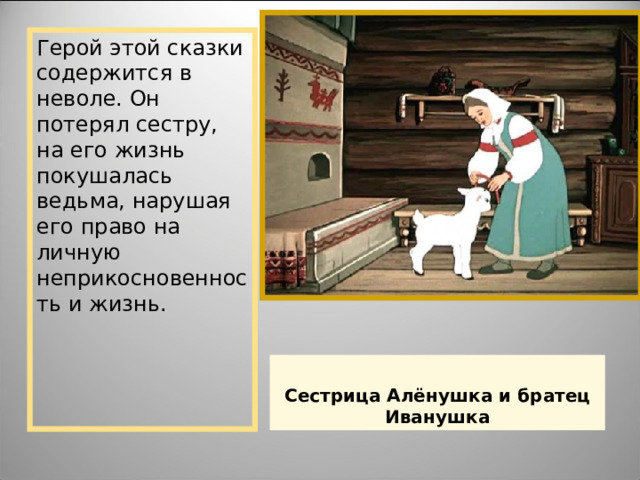 Герой этой сказки содержится в неволе. Он потерял сестру, на его жизнь покушалась ведьма, нарушая его право на личную неприкосновенность и жизнь.

Сестрица Алёнушка и братец Иванушка